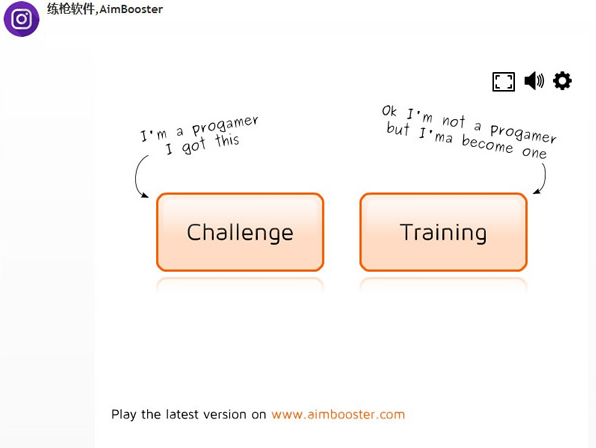 练枪软件,AimBooster

I'm a progamer
I got this

Ok I'm not a progamer
but I'ma become one

Challenge

Training

Play the latest version on www.aimbooster.com